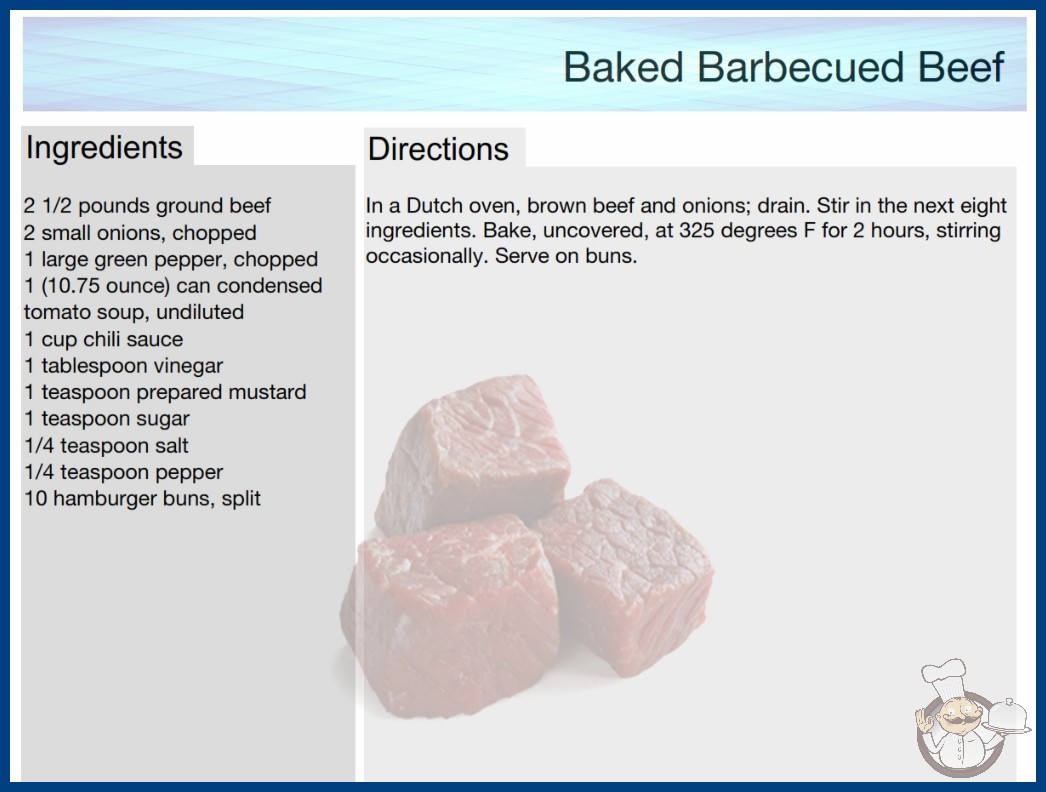 Baked Barbecued Beef

Ingredients

2 1/2 pounds ground beef
2 small onions, chopped
1 large green pepper, chopped
1 (10.75 ounce) can condensed tomato soup, undiluted
1 cup chili sauce
1 tablespoon vinegar
1 teaspoon prepared mustard
1 teaspoon sugar
1/4 teaspoon salt
1/4 teaspoon pepper
10 hamburger buns, split

Directions

In a Dutch oven, brown beef and onions; drain. Stir in the next eight ingredients. Bake, uncovered, at 325 degrees F for 2 hours, stirring occasionally. Serve on buns.